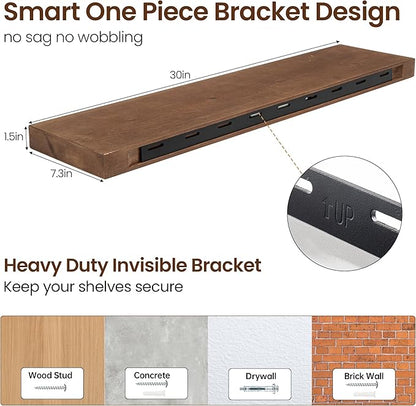 Smart One Piece Bracket Design
no sag no wobbling

30in

1.5in

7.3in

↑UP

Heavy Duty Invisible Bracket
Keep your shelves secure

Wood Stud

Concrete

Drywall

Brick Wall